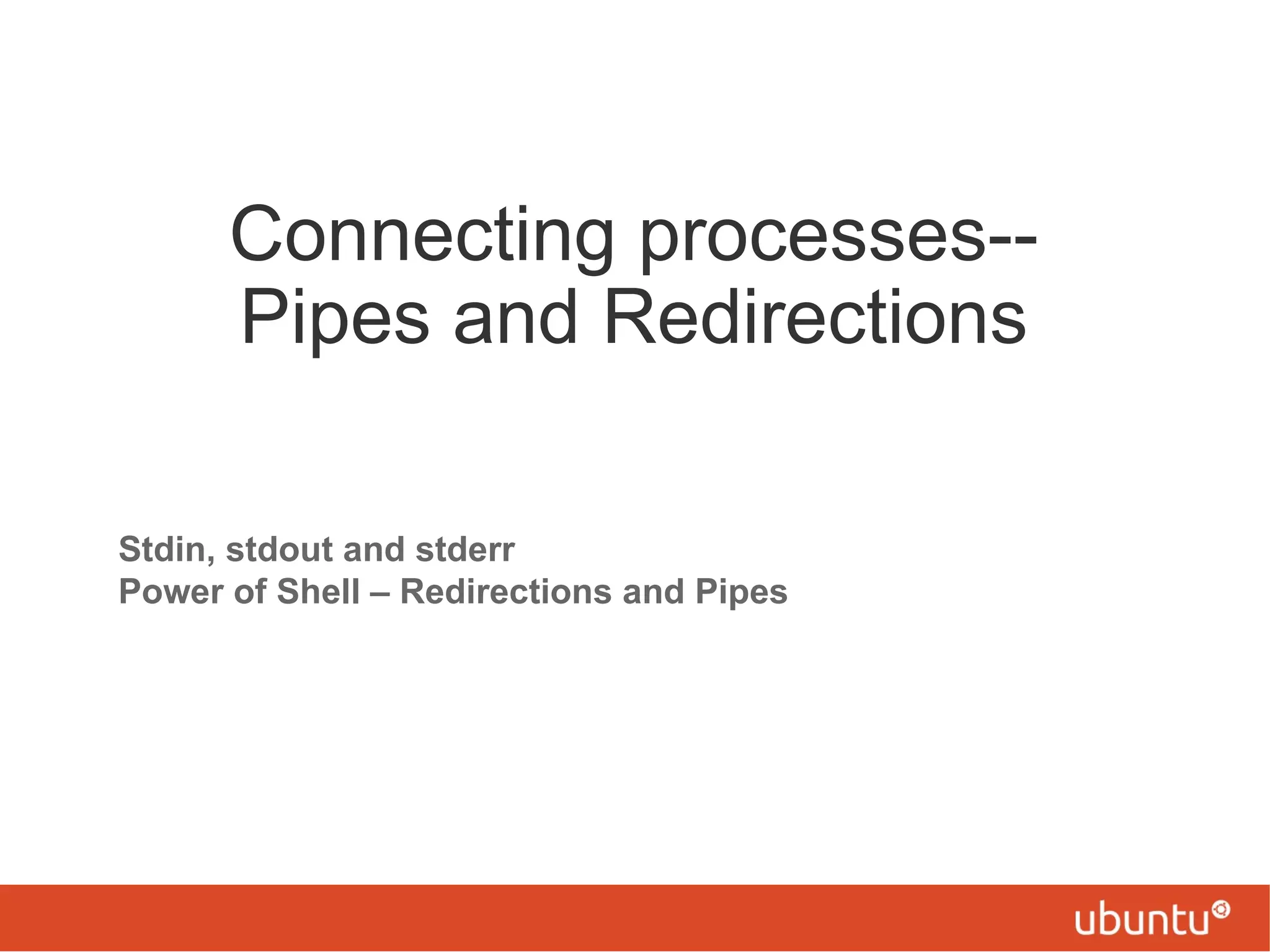 Connecting processes--
Pipes and Redirections

Stdin, stdout and stderr
Power of Shell – Redirections and Pipes

ubuntu